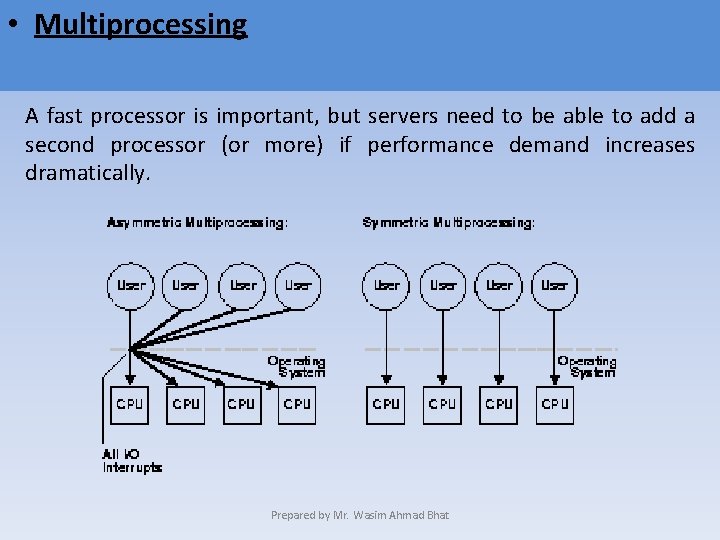 • Multiprocessing

A fast processor is important, but servers need to be able to add a second processor (or more) if performance demand increases dramatically.

Asymmetric Multiprocessing:

User User User User

Operating System

CPU CPU CPU CPU

All I/O Interrupts

Symmetric Multiprocessing:

User User User User

Operating System

CPU CPU CPU CPU

Prepared by Mr. Wasim Ahmad Bhat